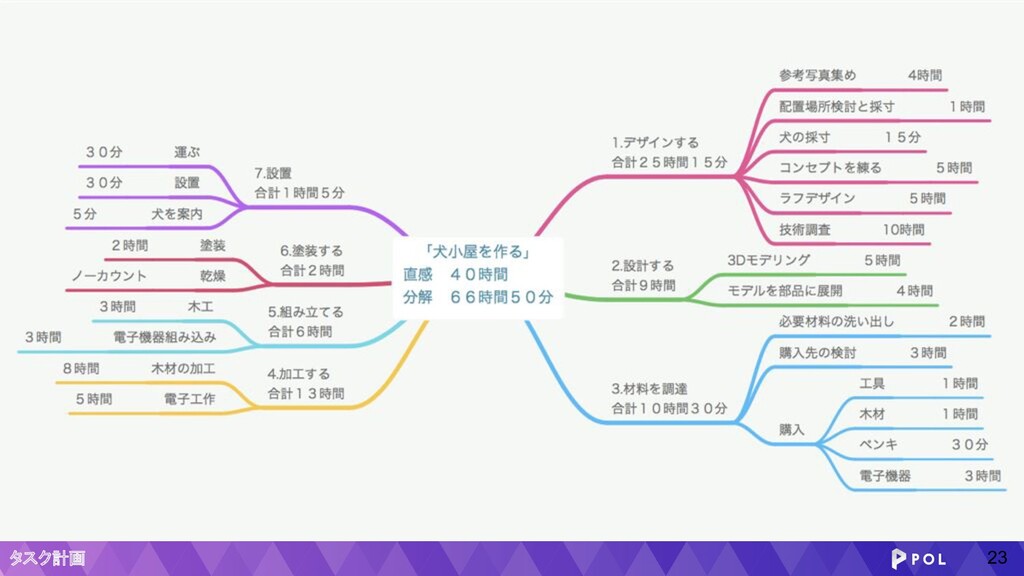 「犬小屋を作る」
直感　４０時間
分解　６６時間５０分

1.デザインする
合計２５時間１５分
参考写真集め　4時間
配置場所検討と採寸　１時間
犬の採寸　１５分
コンセプトを練る　５時間
ラフデザイン　５時間
技術調査　10時間

2.設計する
合計９時間
3Dモデリング　５時間
モデルを部品に展開　４時間

3.材料を調達
合計１０時間３０分
必要材料の洗い出し　２時間
購入先の検討　３時間
購入
工具　１時間
木材　１時間
ペンキ　３０分
電子機器　３時間

4.加工する
合計１３時間
8時間　木材の加工
5時間　電子工作

5.組み立てる
合計６時間
３時間　木工
３時間　電子機器組み込み

6.塗装する
合計２時間
２時間　塗装
ノーカウント　乾燥

7.設置
合計１時間５分
３０分　運ぶ
３０分　設置
５分　犬を案内

タスク計画
POL
23